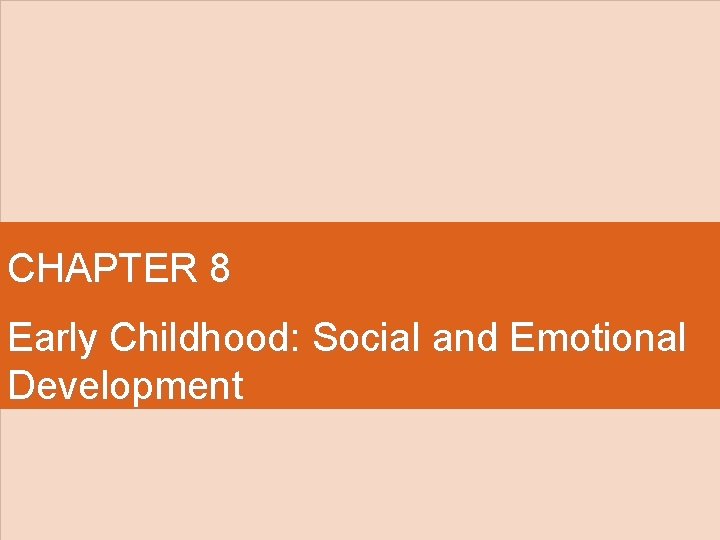 CHAPTER 8

Early Childhood: Social and Emotional Development